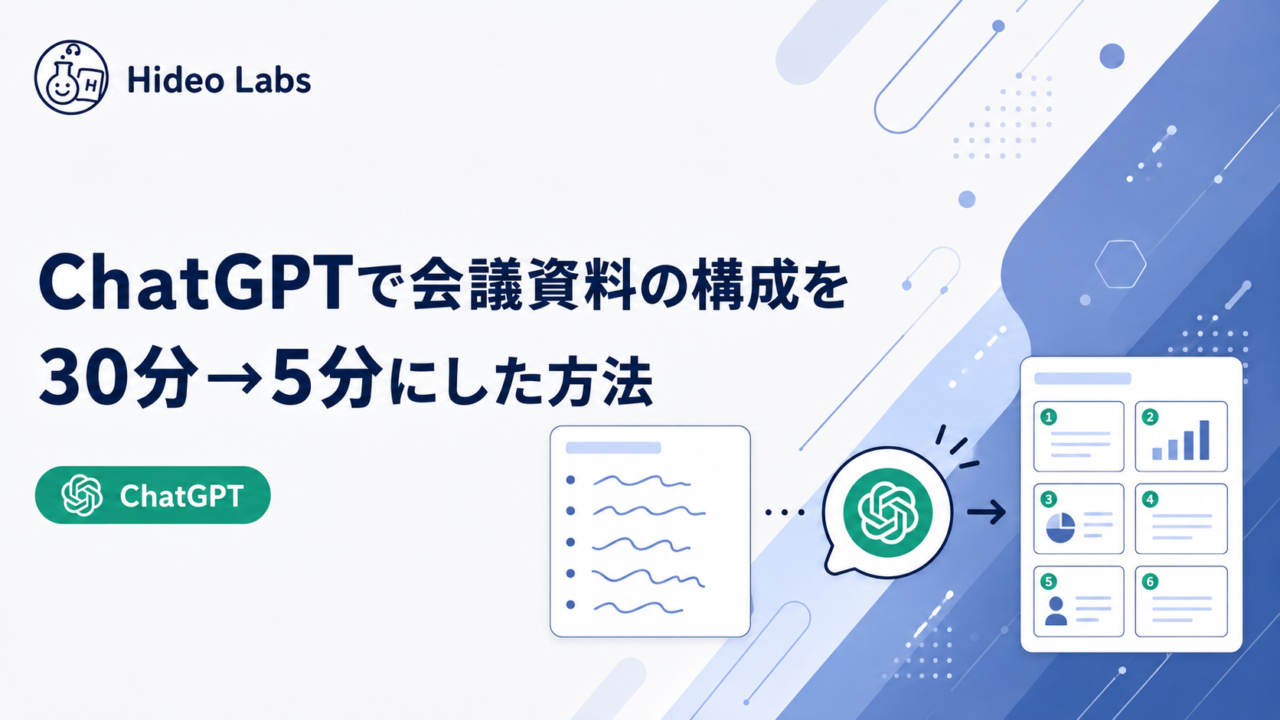 Hideo Labs

ChatGPTで会議資料の構成を
30分→5分にした方法

ChatGPT

1
2
3
4
5
6